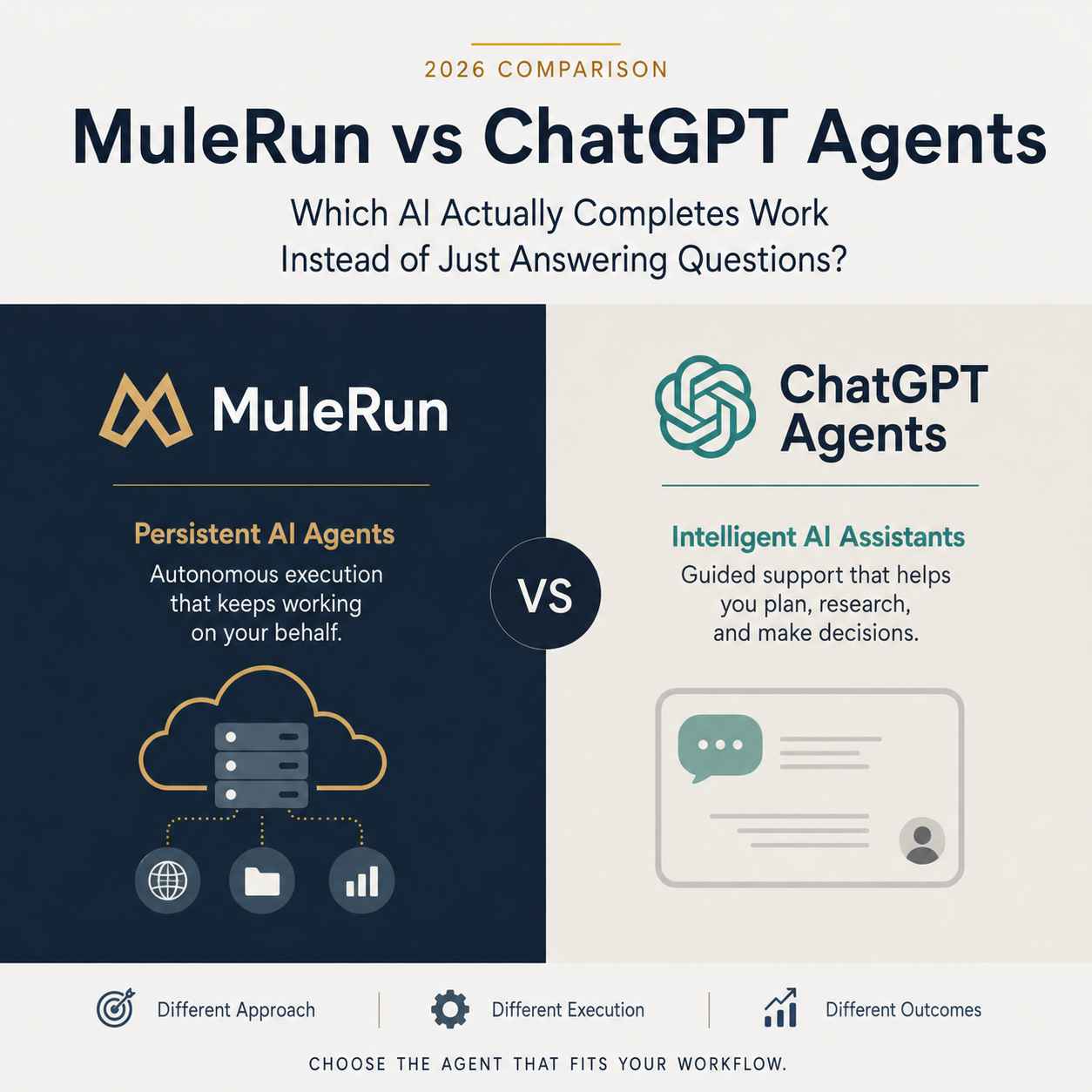 2026 COMPARISON

MuleRun vs ChatGPT Agents

Which AI Actually Completes Work Instead of Just Answering Questions?

MuleRun

Persistent AI Agents

Autonomous execution that keeps working on your behalf.

VS

ChatGPT Agents

Intelligent AI Assistants

Guided support that helps you plan, research, and make decisions.

Different Approach

Different Execution

Different Outcomes

CHOOSE THE AGENT THAT FITS YOUR WORKFLOW.